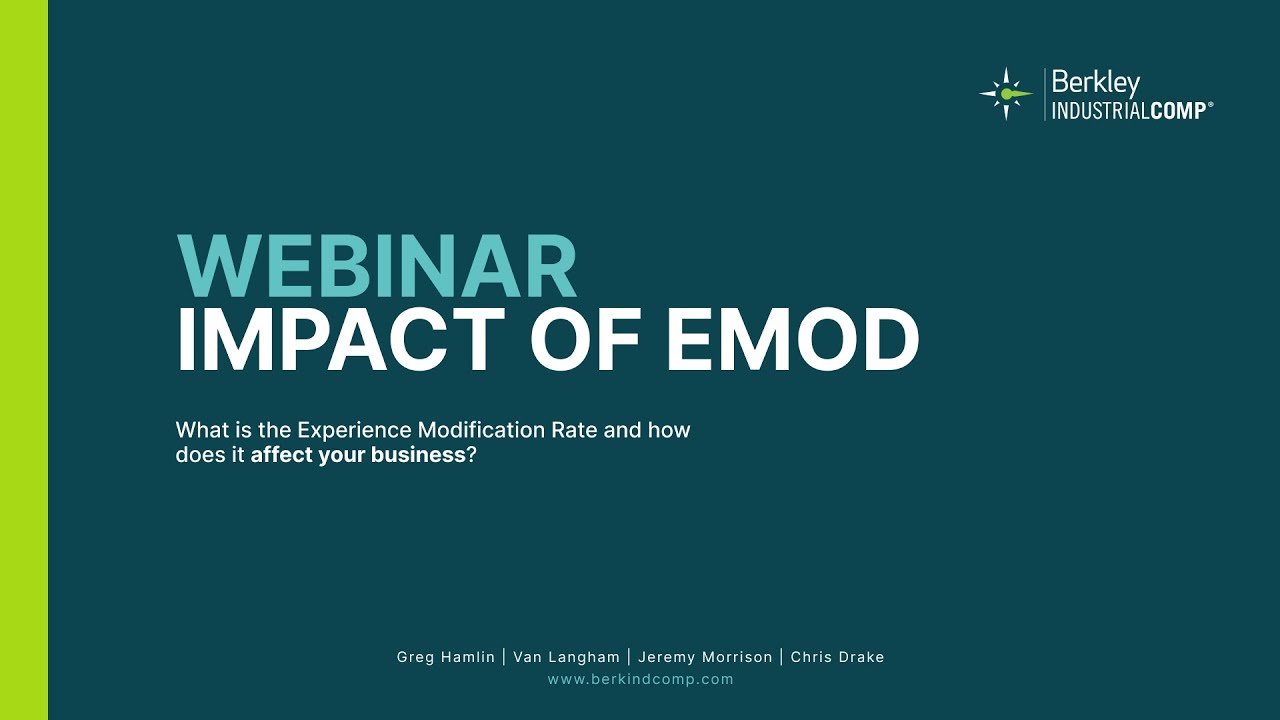 Berkley
INDUSTRIALCOMP®

WEBINAR
IMPACT OF EMOD

What is the Experience Modification Rate and how does it affect your business?

Greg Hamlin | Van Langham | Jeremy Morrison | Chris Drake
www.berkindcomp.com